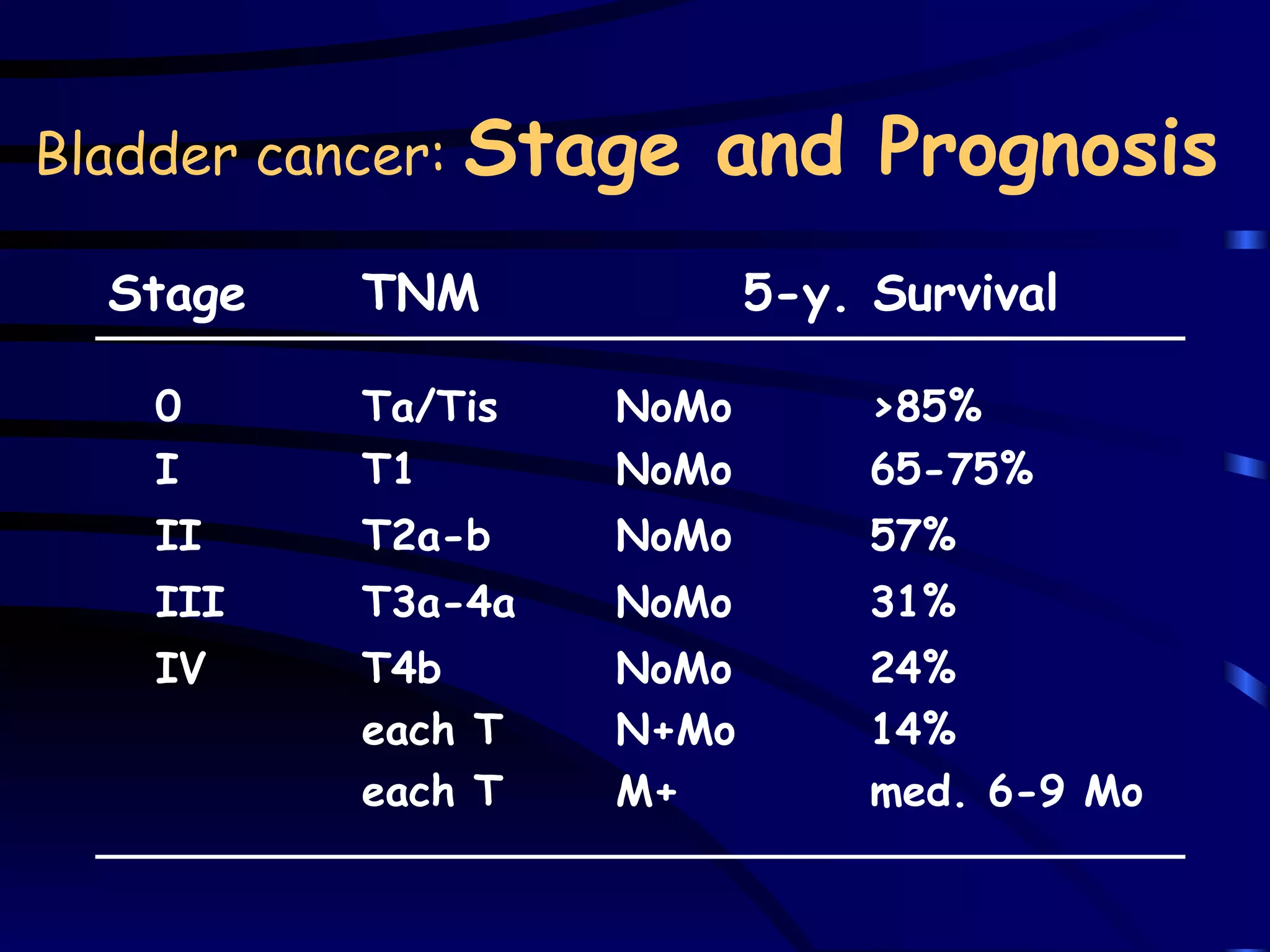 Bladder cancer: Stage and Prognosis

| Stage | TNM | | 5-y. Survival |
|---|---|---|---|
| 0 | Ta/Tis | NoMo | >85% |
| I | T1 | NoMo | 65-75% |
| II | T2a-b | NoMo | 57% |
| III | T3a-4a | NoMo | 31% |
| IV | T4b | NoMo | 24% |
| | each T | N+Mo | 14% |
| | each T | M+ | med. 6-9 Mo |